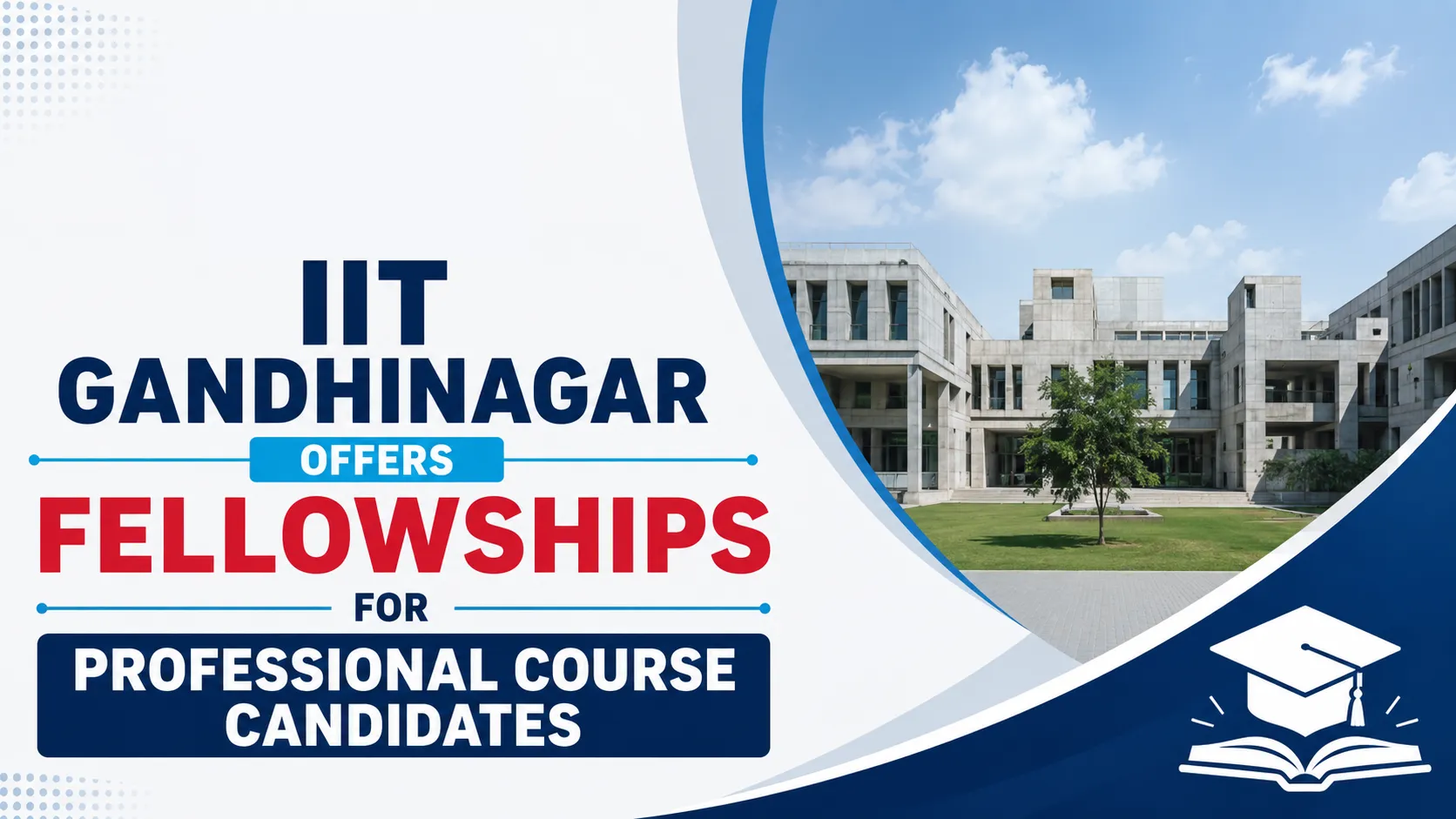 IIT GANDHINAGAR

OFFERS

FELLOWSHIPS

FOR

PROFESSIONAL COURSE CANDIDATES